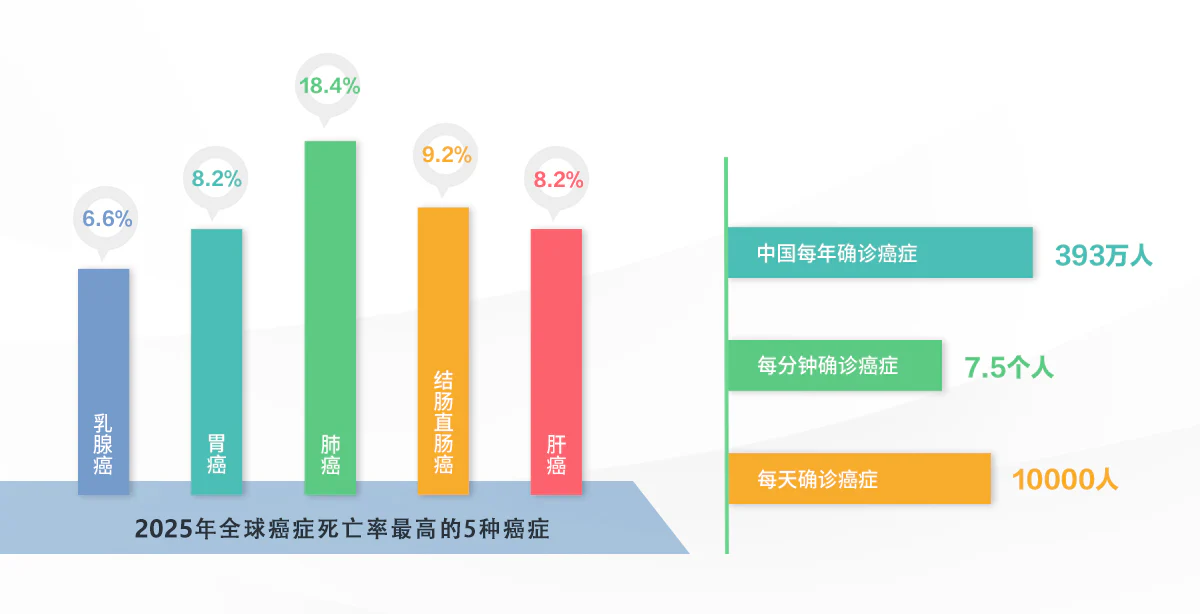 6.6%

8.2%

18.4%

9.2%

8.2%

乳腺癌

胃癌

肺癌

结肠直肠癌

肝癌

2025年全球癌症死亡率最高的5种癌症

中国每年确诊癌症 393万人

每分钟确诊癌症 7.5个人

每天确诊癌症 10000人